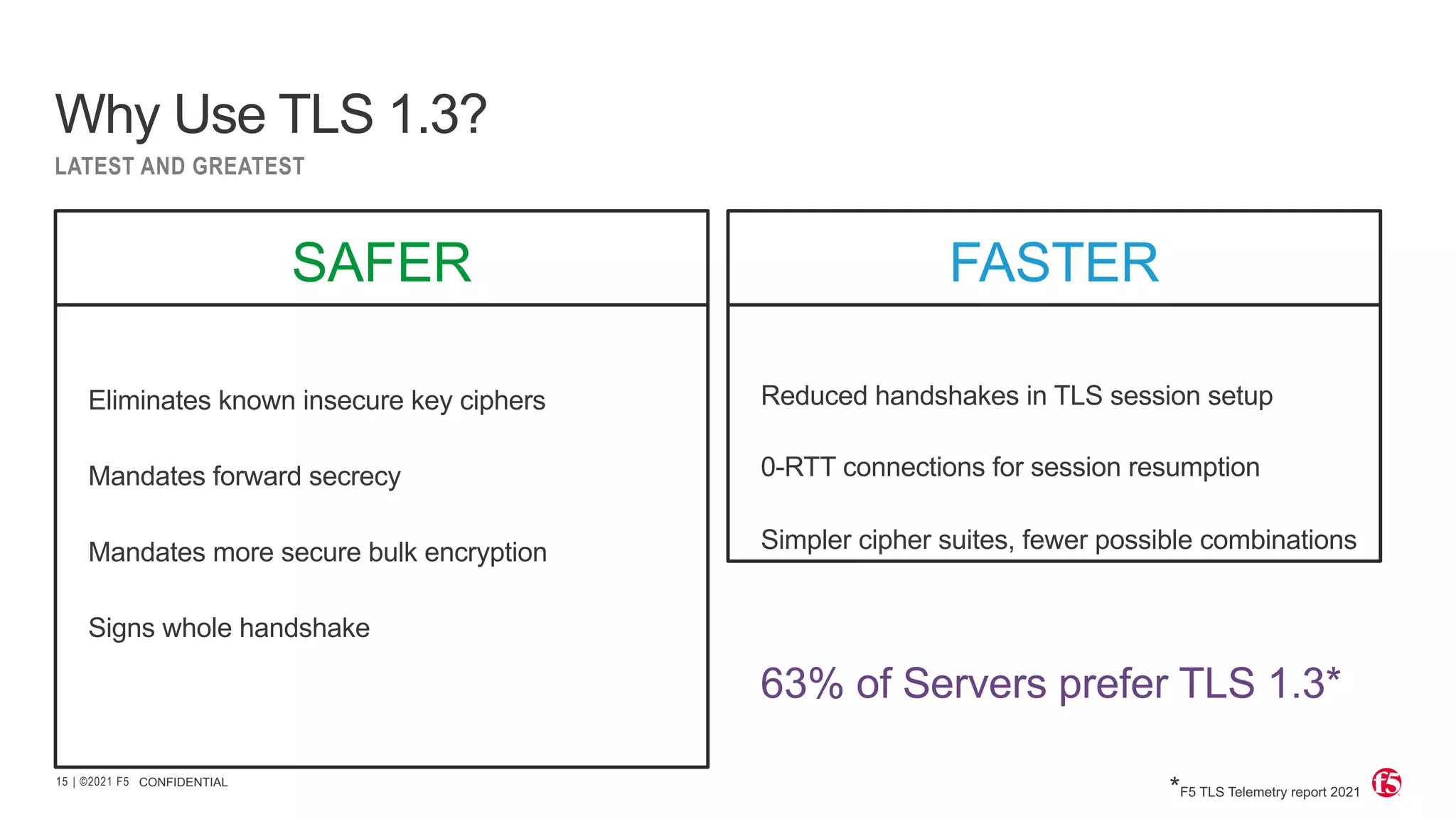 Why Use TLS 1.3?

LATEST AND GREATEST

SAFER

Eliminates known insecure key ciphers

Mandates forward secrecy

Mandates more secure bulk encryption

Signs whole handshake

FASTER

Reduced handshakes in TLS session setup

0-RTT connections for session resumption

Simpler cipher suites, fewer possible combinations

63% of Servers prefer TLS 1.3*

15 | ©2021 F5 CONFIDENTIAL

*F5 TLS Telemetry report 2021

f5